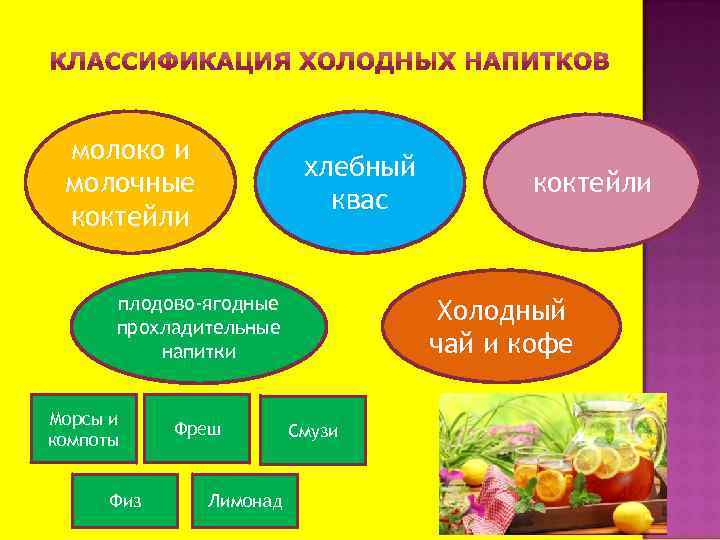 КЛАССИФИКАЦИЯ ХОЛОДНЫХ НАПИТКОВ

молоко и молочные коктейли

хлебный квас

коктейли

плодово-ягодные прохладительные напитки

Холодный чай и кофе

Морсы и компоты

Фреш

Смузи

Физ

Лимонад